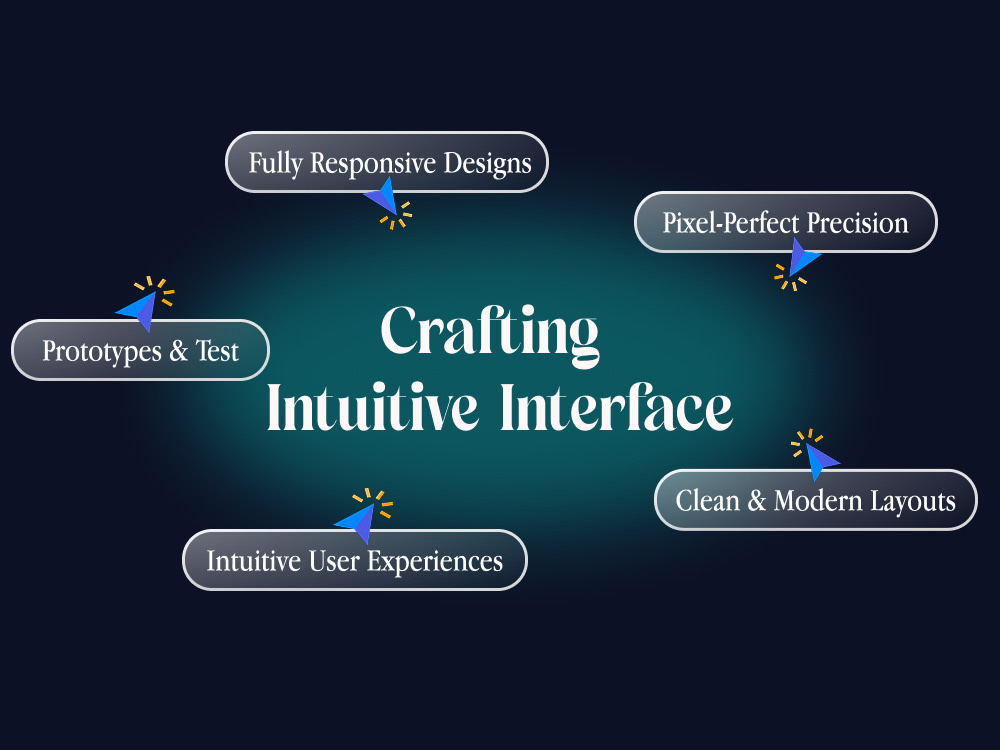 Fully Responsive Designs

Pixel-Perfect Precision

Prototypes & Test

Crafting
Intuitive Interface

Clean & Modern Layouts

Intuitive User Experiences